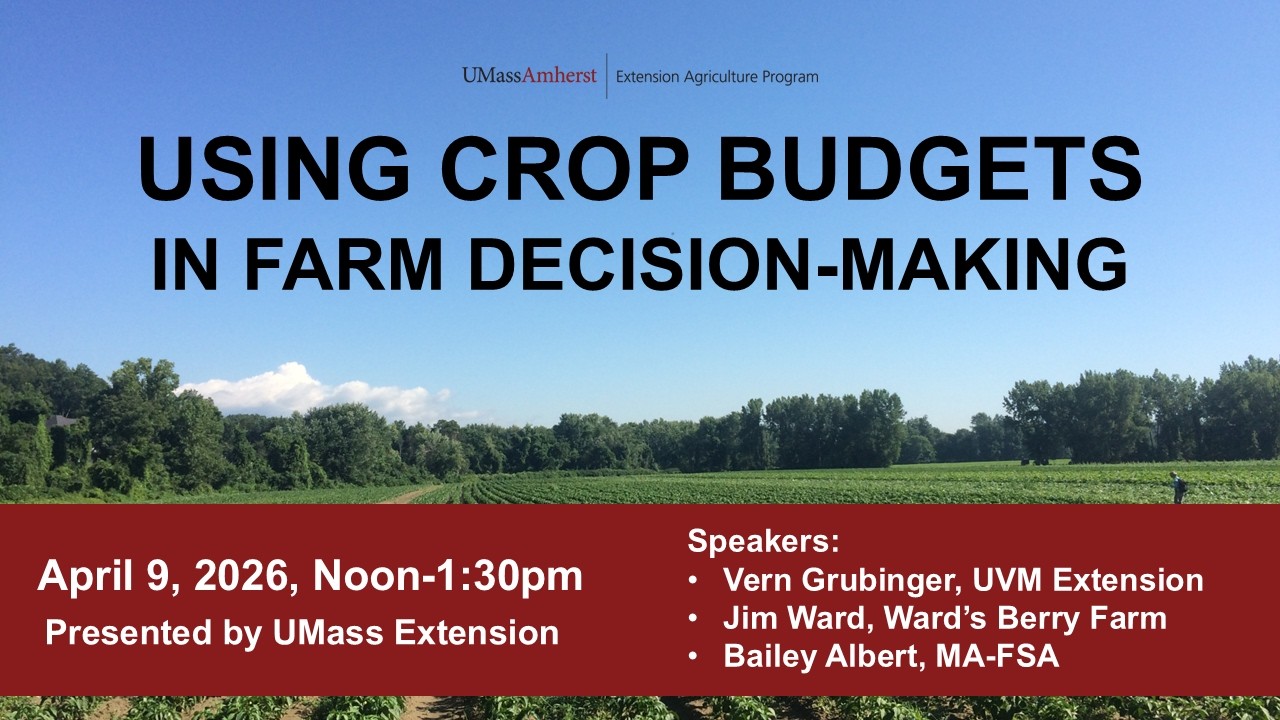 UMassAmherst | Extension Agriculture Program

USING CROP BUDGETS IN FARM DECISION-MAKING

April 9, 2026, Noon-1:30pm
Presented by UMass Extension

Speakers:
• Vern Grubinger, UVM Extension
• Jim Ward, Ward's Berry Farm
• Bailey Albert, MA-FSA